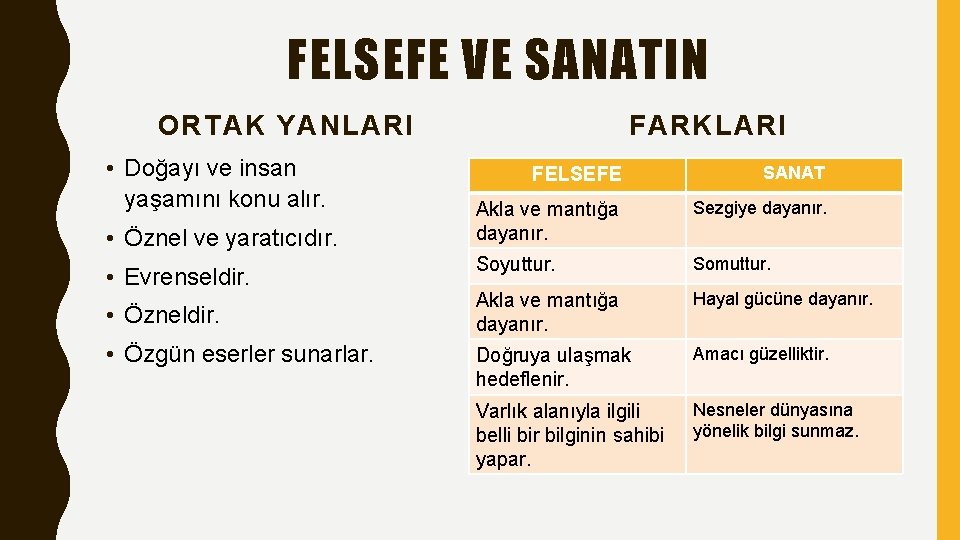 FELSEFE VE SANATIN

ORTAK YANLARI

• Doğayı ve insan yaşamını konu alır.
• Öznel ve yaratıcıdır.
• Evrenseldir.
• Özneldir.
• Özgün eserler sunarlar.

FARKLARI

| FELSEFE | SANAT |
|---|---|
| Akla ve mantığa dayanır. | Sezgiye dayanır. |
| Soyuttur. | Somuttur. |
| Akla ve mantığa dayanır. | Hayal gücüne dayanır. |
| Doğruya ulaşmak hedeflenir. | Amacı güzelliktir. |
| Varlık alanıyla ilgili belli bir bilginin sahibi yapar. | Nesneler dünyasına yönelik bilgi sunmaz. |